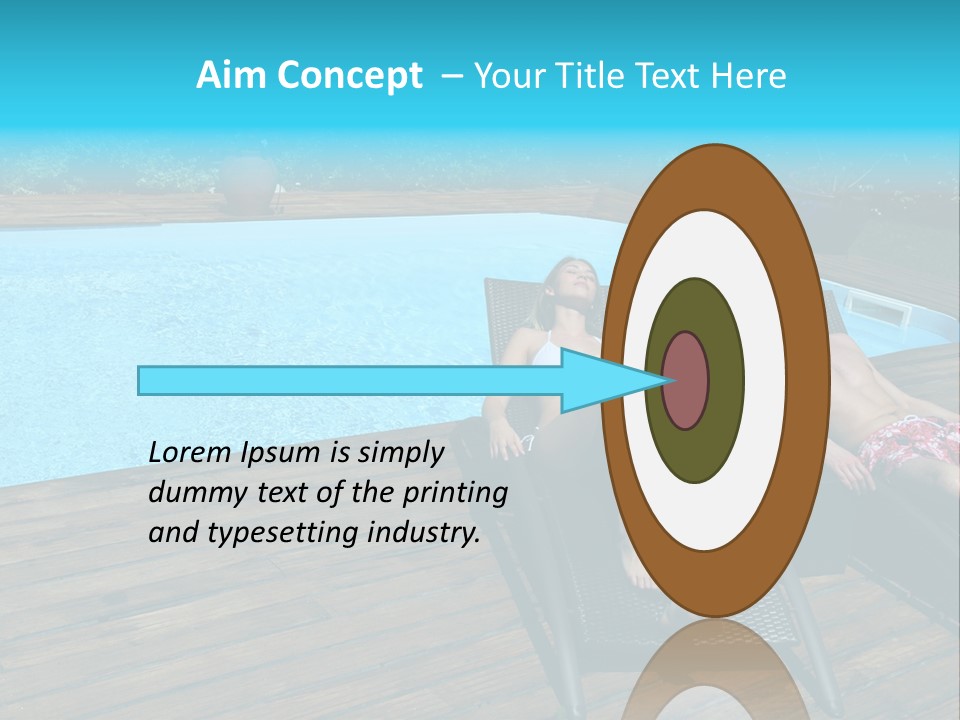 Aim Concept – Your Title Text Here

Lorem Ipsum is simply dummy text of the printing and typesetting industry.